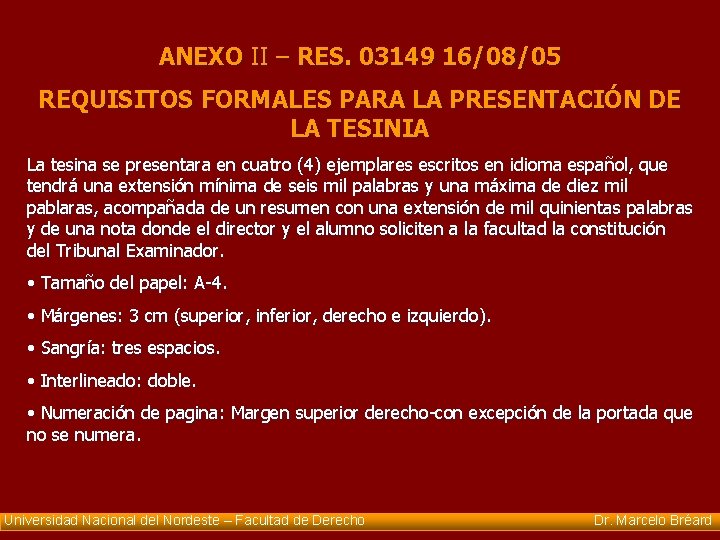 ANEXO II – RES. 03149 16/08/05

REQUISITOS FORMALES PARA LA PRESENTACIÓN DE LA TESINIA

La tesina se presentara en cuatro (4) ejemplares escritos en idioma español, que tendrá una extensión mínima de seis mil palabras y una máxima de diez mil pablaras, acompañada de un resumen con una extensión de mil quinientas palabras y de una nota donde el director y el alumno soliciten a la facultad la constitución del Tribunal Examinador.

• Tamaño del papel: A-4.

• Márgenes: 3 cm (superior, inferior, derecho e izquierdo).

• Sangría: tres espacios.

• Interlineado: doble.

• Numeración de pagina: Margen superior derecho-con excepción de la portada que no se numera.

Universidad Nacional del Nordeste – Facultad de Derecho

Dr. Marcelo Bréard